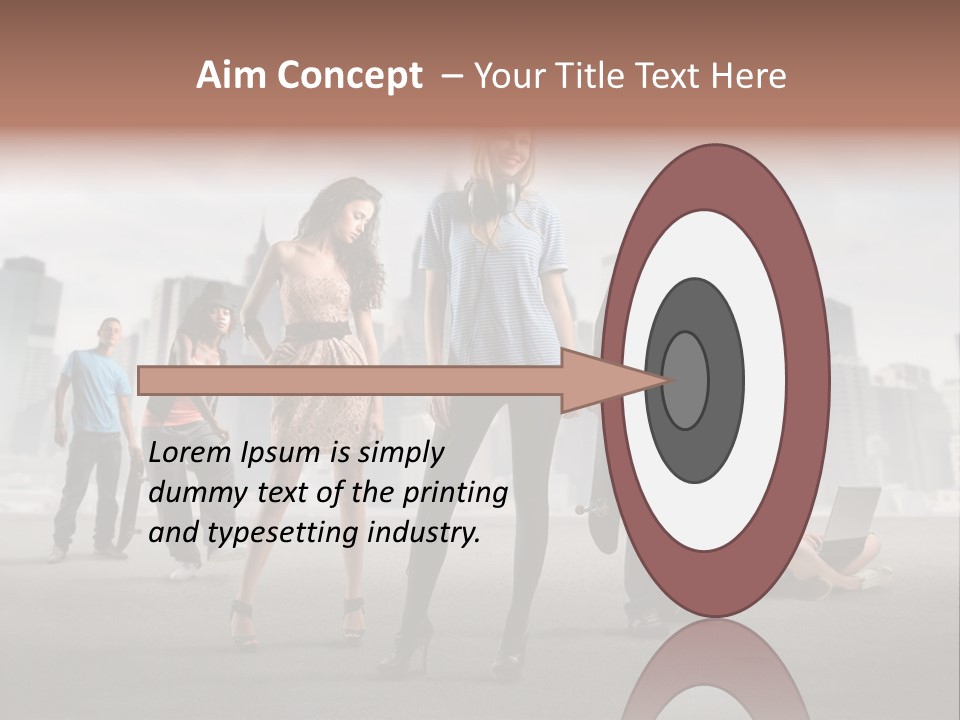 Aim Concept – Your Title Text Here

Lorem Ipsum is simply dummy text of the printing and typesetting industry.